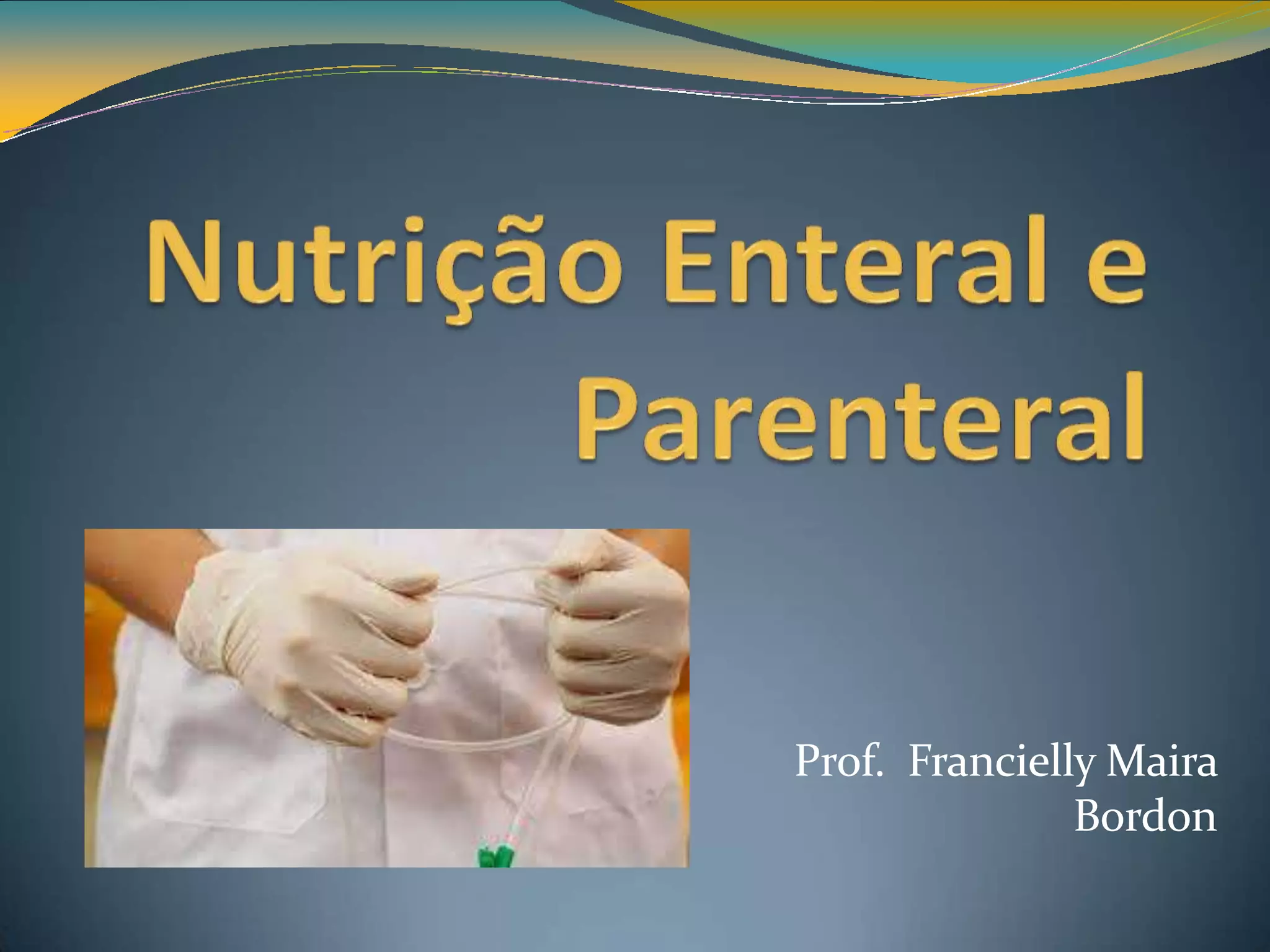 Nutrição Enteral e Parenteral

Prof. Francielly Maira Bordon